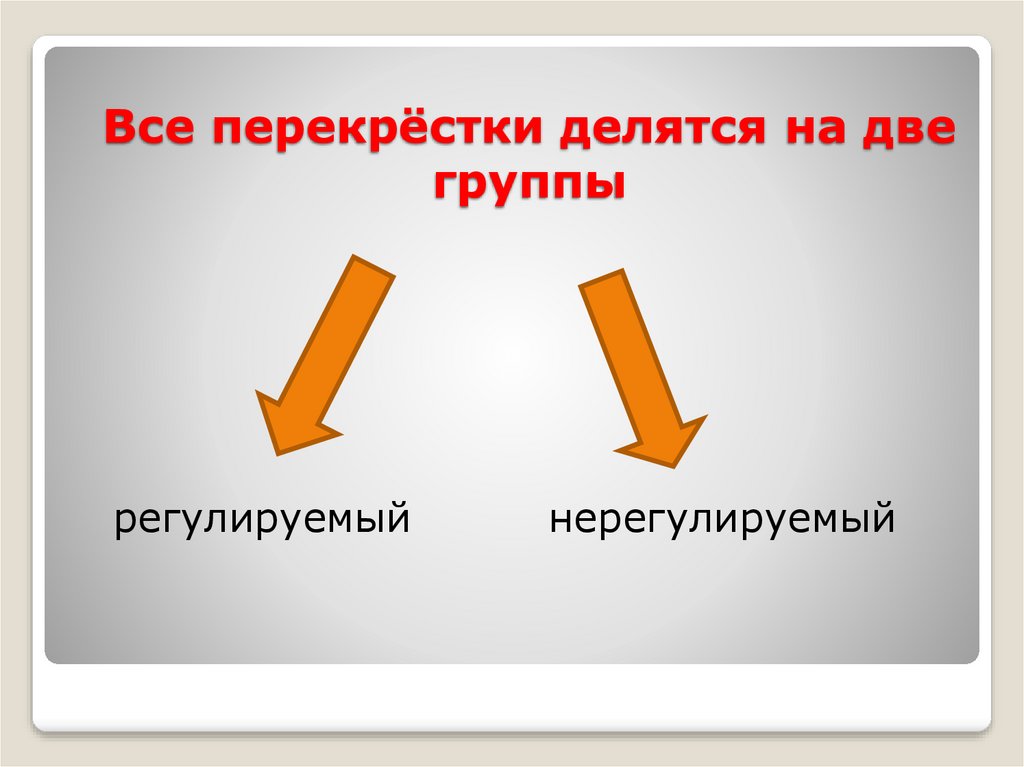 Все перекрёстки делятся на две группы

регулируемый

нерегулируемый